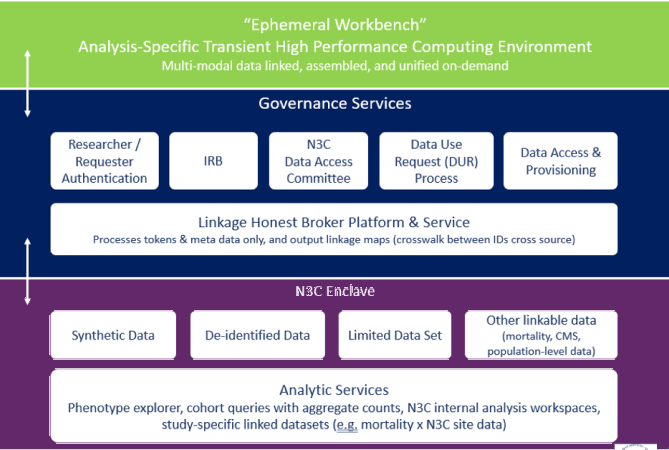 "Ephemeral Workbench"
Analysis-Specific Transient High Performance Computing Environment
Multi-modal data linked, assembled, and unified on-demand

Governance Services

Researcher / Requester Authentication

IRB

N3C Data Access Committee

Data Use Request (DUR) Process

Data Access & Provisioning

Linkage Honest Broker Platform & Service
Processes tokens & meta data only, and output linkage maps (crosswalk between IDs cross source)

N3C Enclave

Synthetic Data

De-identified Data

Limited Data Set

Other linkable data (mortality, CMS, population-level data)

Analytic Services
Phenotype explorer, cohort queries with aggregate counts, N3C internal analysis workspaces, study-specific linked datasets (e.g. mortality x N3C site data)